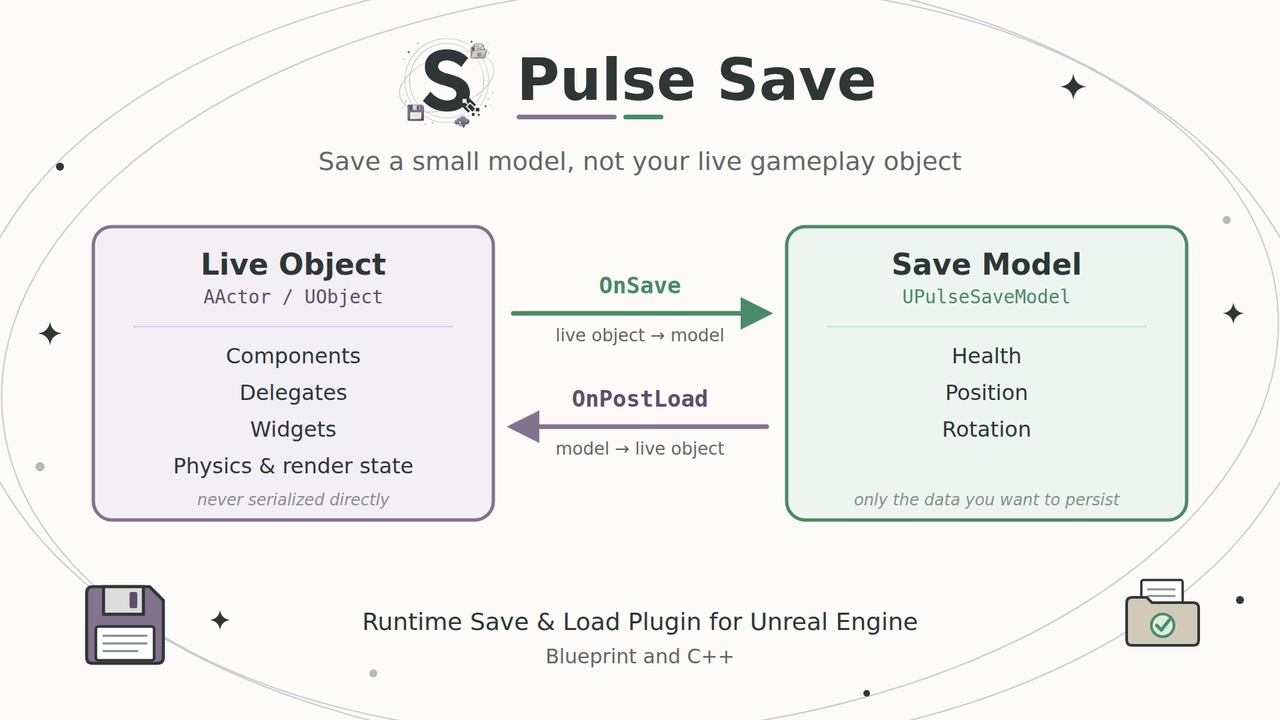 S Pulse Save

Save a small model, not your live gameplay object

Live Object
AActor / UObject

Components
Delegates
Widgets
Physics & render state

never serialized directly

OnSave
live object → model

OnPostLoad
model → live object

Save Model
UPulseSaveModel

Health
Position
Rotation

only the data you want to persist

Runtime Save & Load Plugin for Unreal Engine
Blueprint and C++